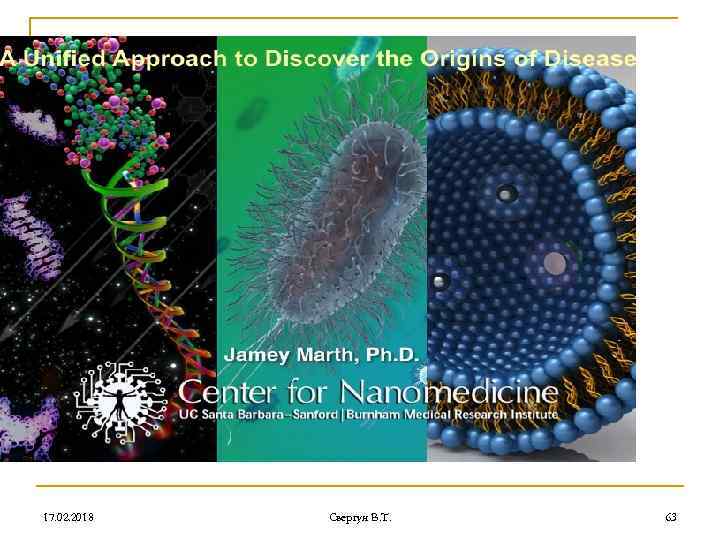 A Unified Approach to Discover the Origins of Disease

Jamey Marth, Ph.D.

Center for Nanomedicine
UC Santa Barbara–Sanford|Burnham Medical Research Institute

17.02.2018

Свергун В.Т.

63